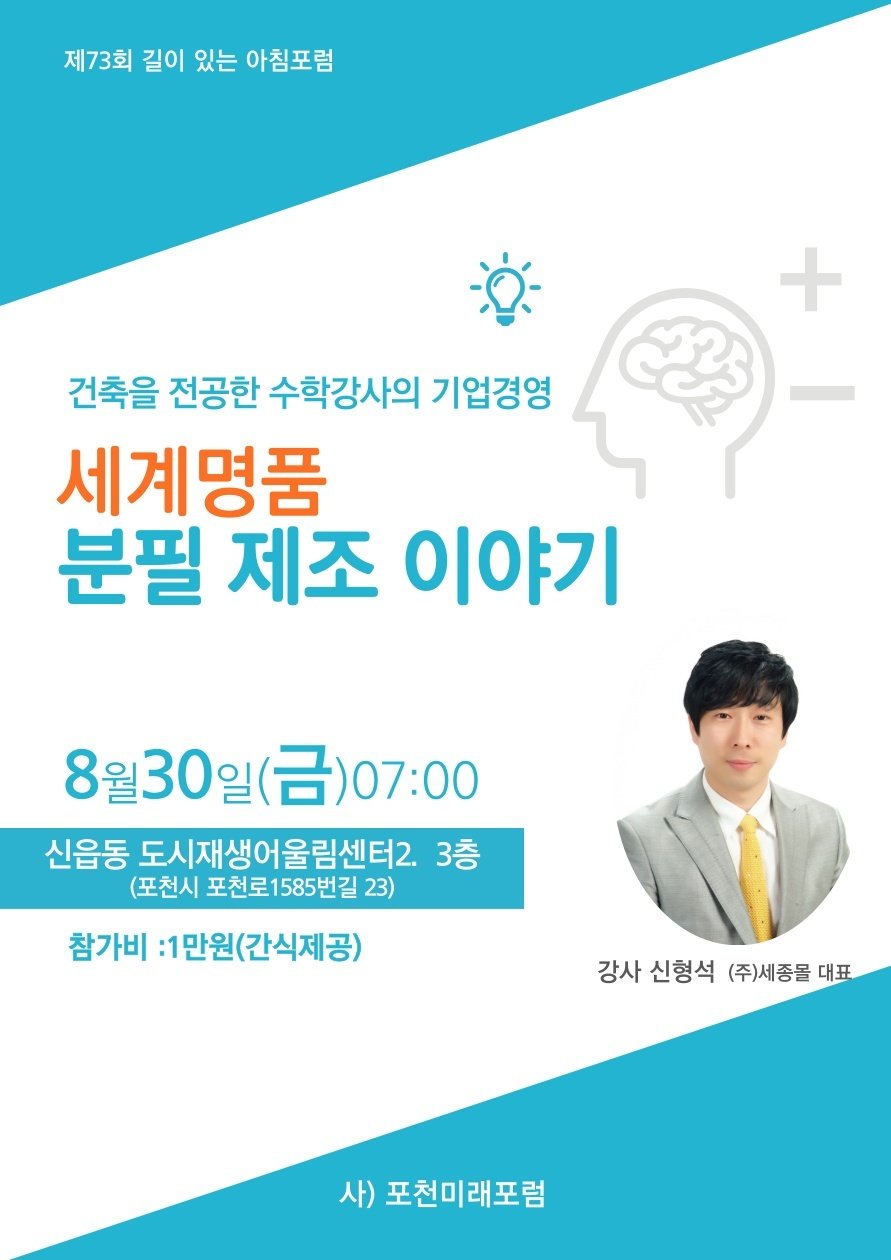 제73회 길이 있는 아침포럼

건축을 전공한 수학강사의 기업경영

세계명품
분필 제조 이야기

8월30일(금)07:00

신읍동 도시재생어울림센터2. 3층
(포천시 포천로1585번길 23)

참가비 :1만원(간식제공)

강사 신형석 (주)세종몰 대표

사) 포천미래포럼